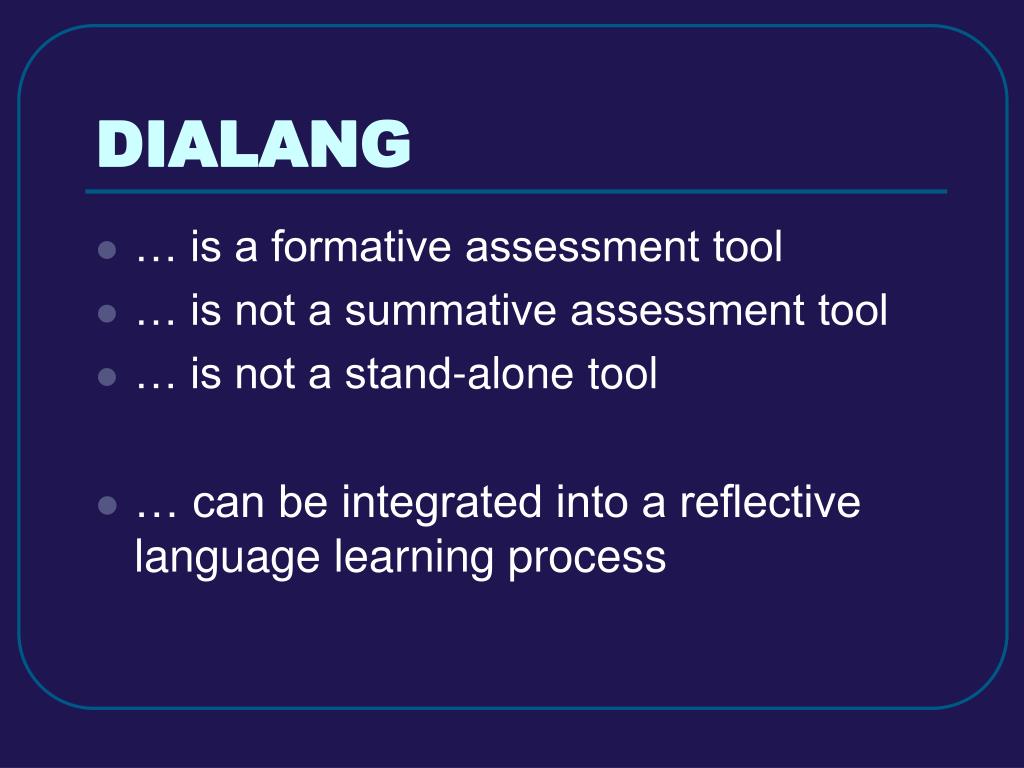 DIALANG

- … is a formative assessment tool
- … is not a summative assessment tool
- … is not a stand-alone tool

- … can be integrated into a reflective language learning process